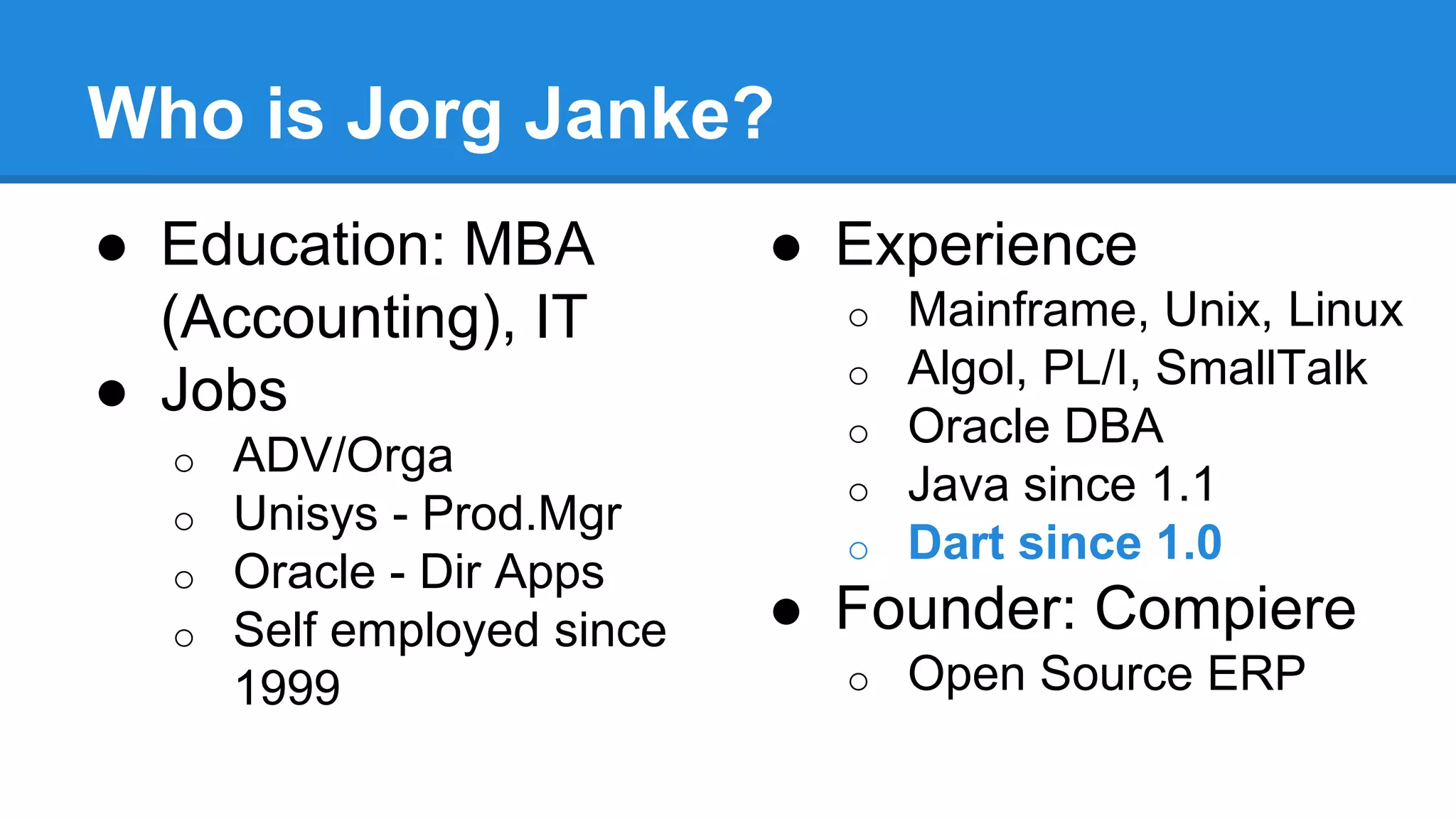 Who is Jorg Janke?

● Education: MBA (Accounting), IT
● Jobs
  ○ ADV/Orga
  ○ Unisys - Prod.Mgr
  ○ Oracle - Dir Apps
  ○ Self employed since 1999

● Experience
  ○ Mainframe, Unix, Linux
  ○ Algol, PL/I, SmallTalk
  ○ Oracle DBA
  ○ Java since 1.1
  ○ Dart since 1.0
● Founder: Compiere
  ○ Open Source ERP